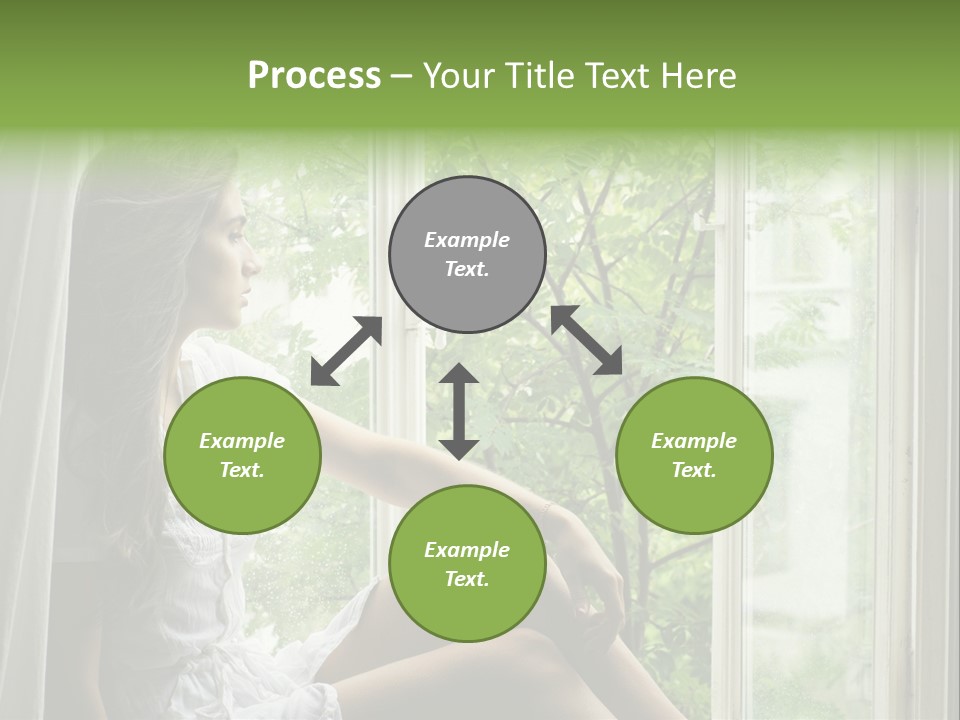 Process – Your Title Text Here

Example Text.

Example Text.

Example Text.

Example Text.